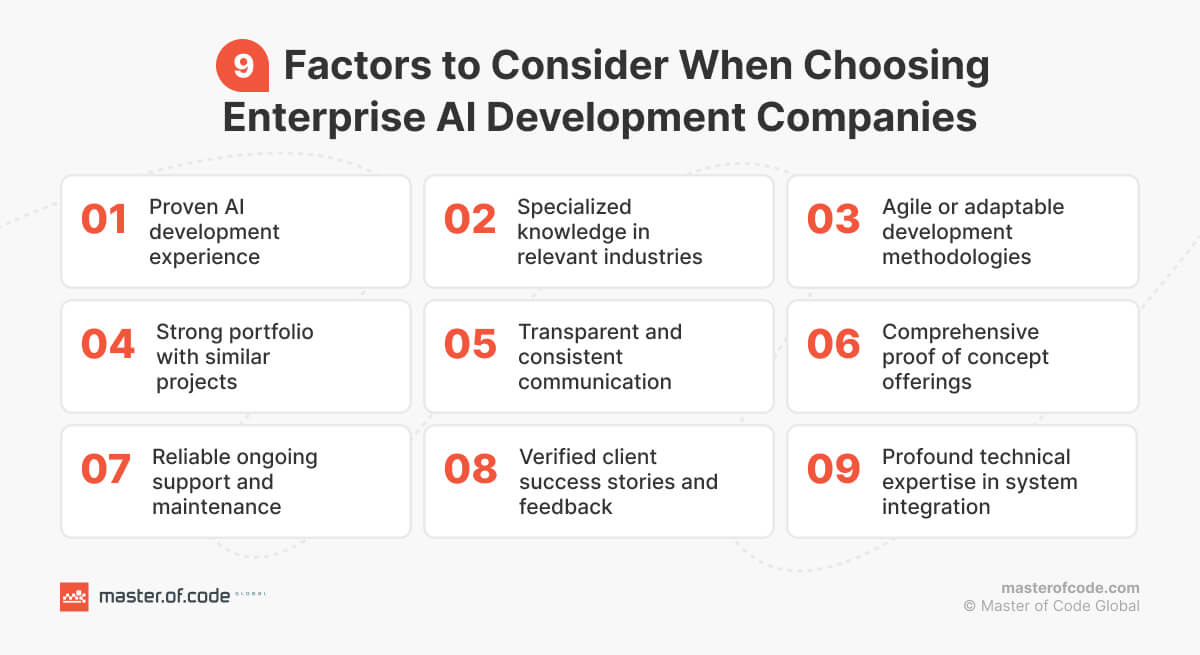 9 Factors to Consider When Choosing Enterprise AI Development Companies

01 Proven AI development experience

02 Specialized knowledge in relevant industries

03 Agile or adaptable development methodologies

04 Strong portfolio with similar projects

05 Transparent and consistent communication

06 Comprehensive proof of concept offerings

07 Reliable ongoing support and maintenance

08 Verified client success stories and feedback

09 Profound technical expertise in system integration

master.of.code GLOBAL

masterofcode.com
© Master of Code Global